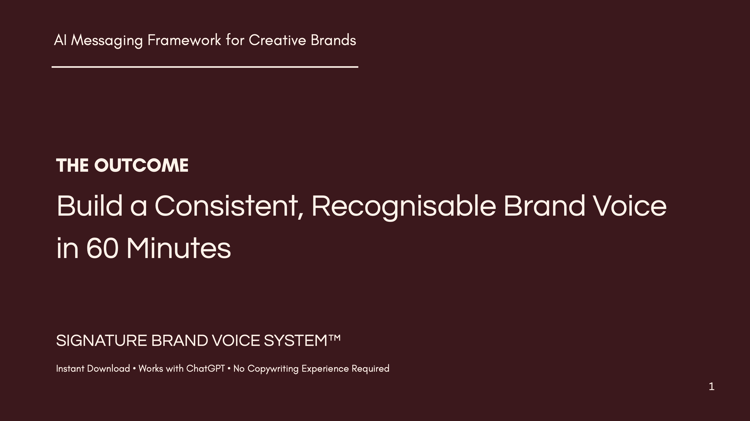 AI Messaging Framework for Creative Brands

THE OUTCOME

Build a Consistent, Recognisable Brand Voice in 60 Minutes

SIGNATURE BRAND VOICE SYSTEM™

Instant Download • Works with ChatGPT • No Copywriting Experience Required

1